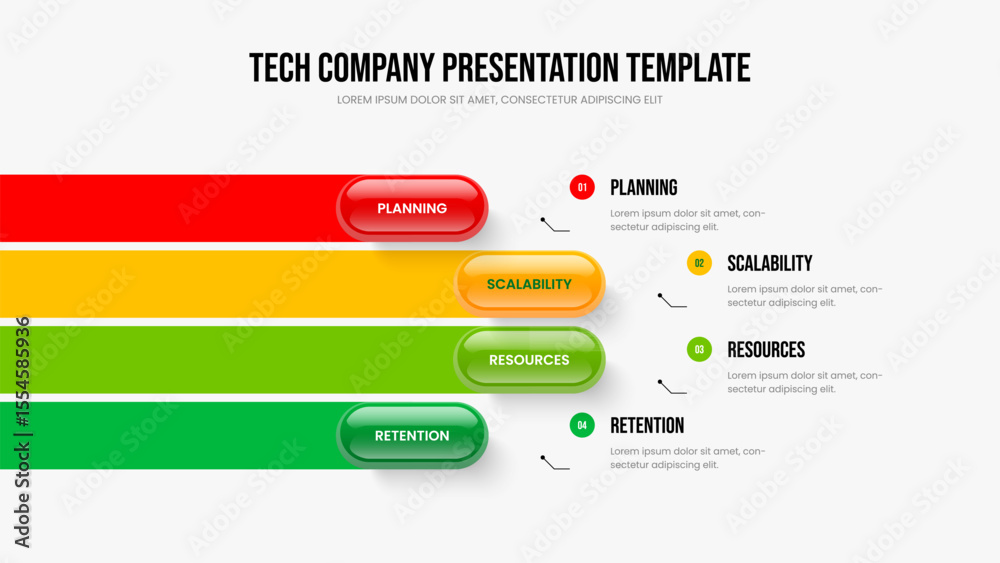 TECH COMPANY PRESENTATION TEMPLATE
LOREM IPSUM DOLOR SIT AMET, CONSECTETUR ADIPISCING ELIT

PLANNING
SCALABILITY
RESOURCES
RETENTION

01 PLANNING
Lorem ipsum dolor sit amet, consectetur adipiscing elit.

02 SCALABILITY
Lorem ipsum dolor sit amet, consectetur adipiscing elit.

03 RESOURCES
Lorem ipsum dolor sit amet, consectetur adipiscing elit.

04 RETENTION
Lorem ipsum dolor sit amet, consectetur adipiscing elit.

Adobe Stock | #1554585936